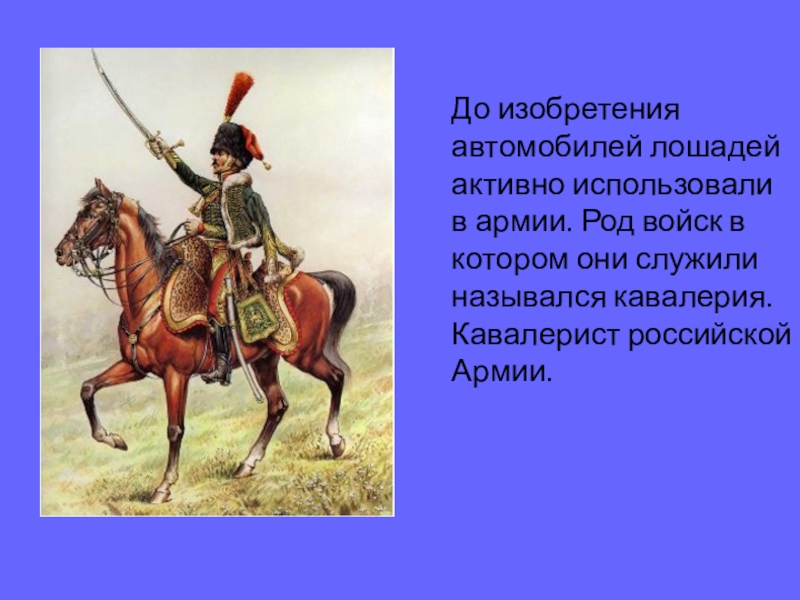 До изобретения автомобилей лошадей активно использовали в армии. Род войск в котором они служили назывался кавалерия. Кавалерист российской Армии.